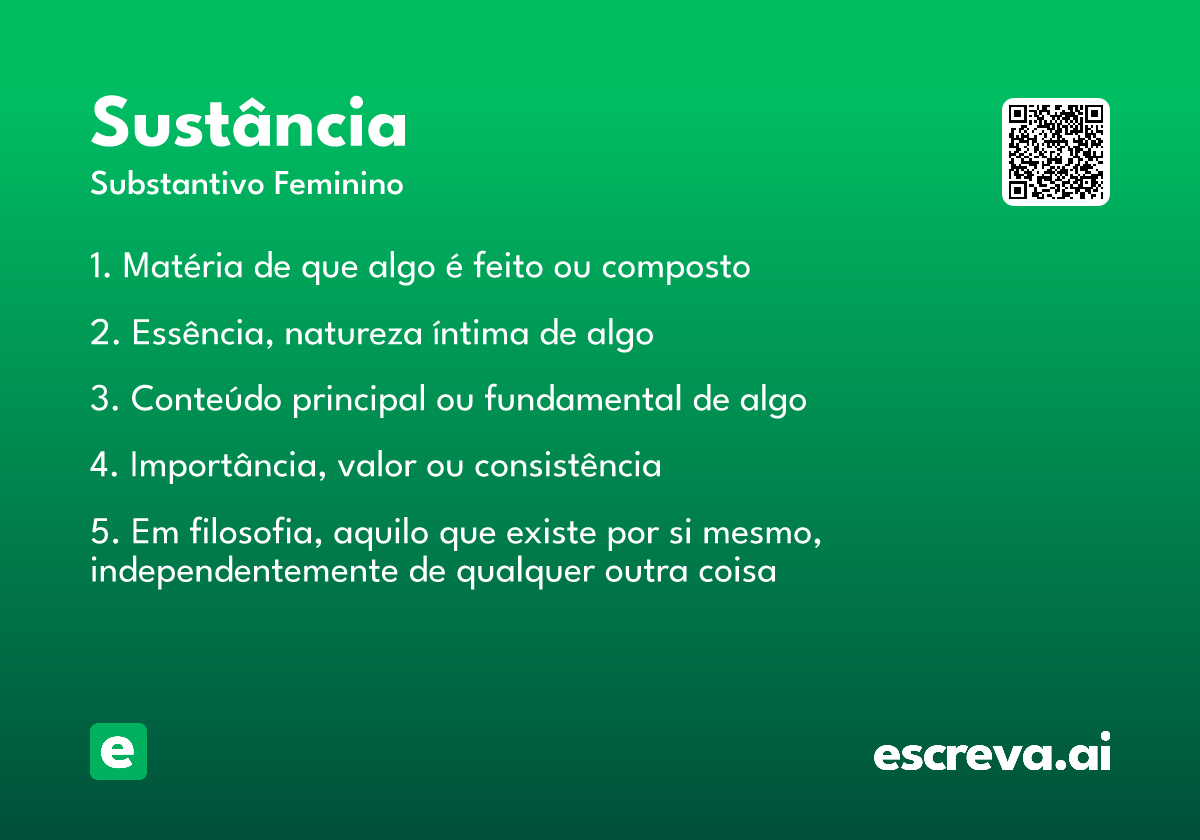 Sustância
Substantivo Feminino

1. Matéria de que algo é feito ou composto

2. Essência, natureza íntima de algo

3. Conteúdo principal ou fundamental de algo

4. Importância, valor ou consistência

5. Em filosofia, aquilo que existe por si mesmo, independentemente de qualquer outra coisa

e

escreva.ai